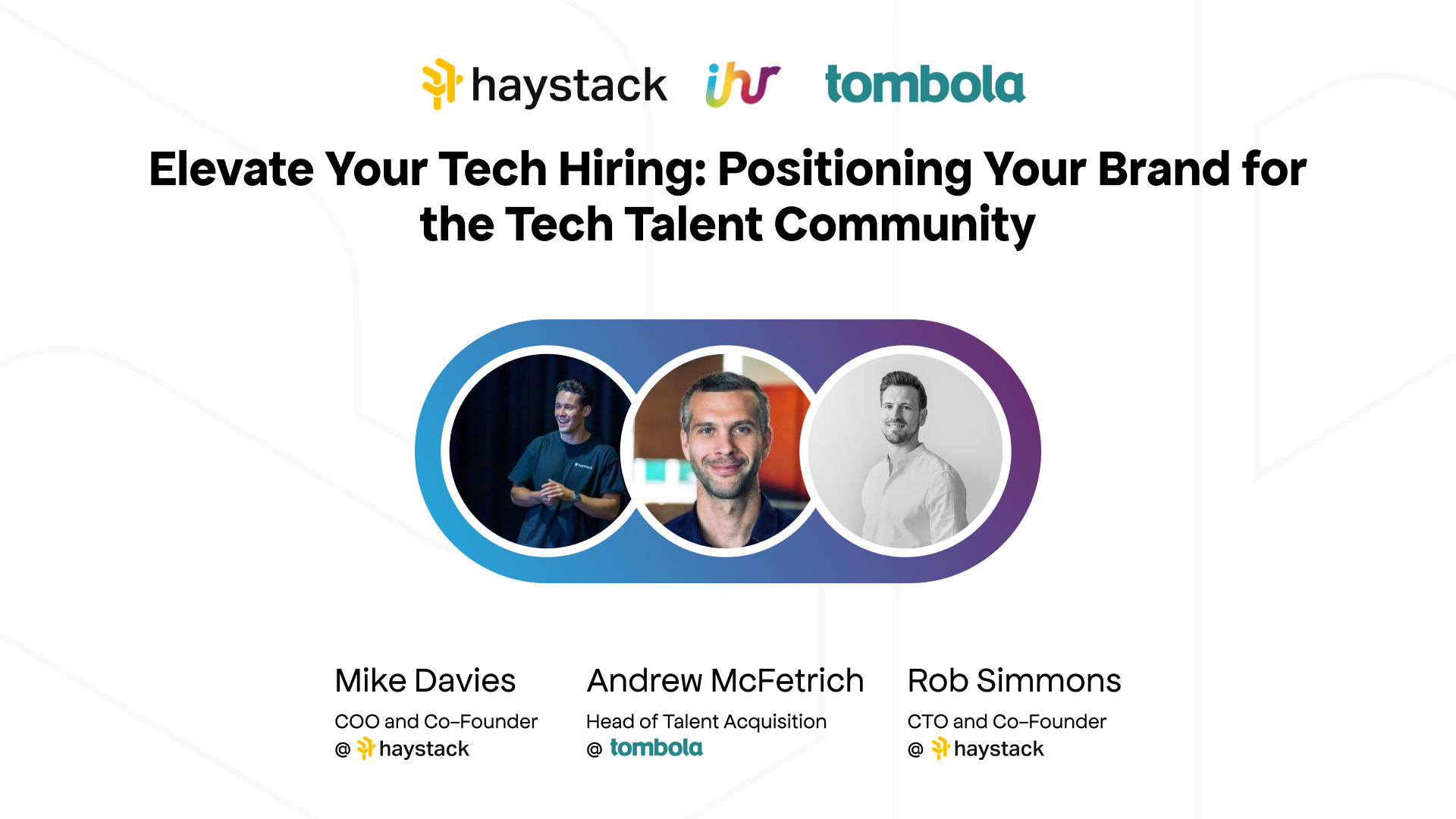 haystack ihr tombola

Elevate Your Tech Hiring: Positioning Your Brand for the Tech Talent Community

Mike Davies
COO and Co-Founder
@ haystack

Andrew McFetrich
Head of Talent Acquisition
@ tombola

Rob Simmons
CTO and Co-Founder
@ haystack